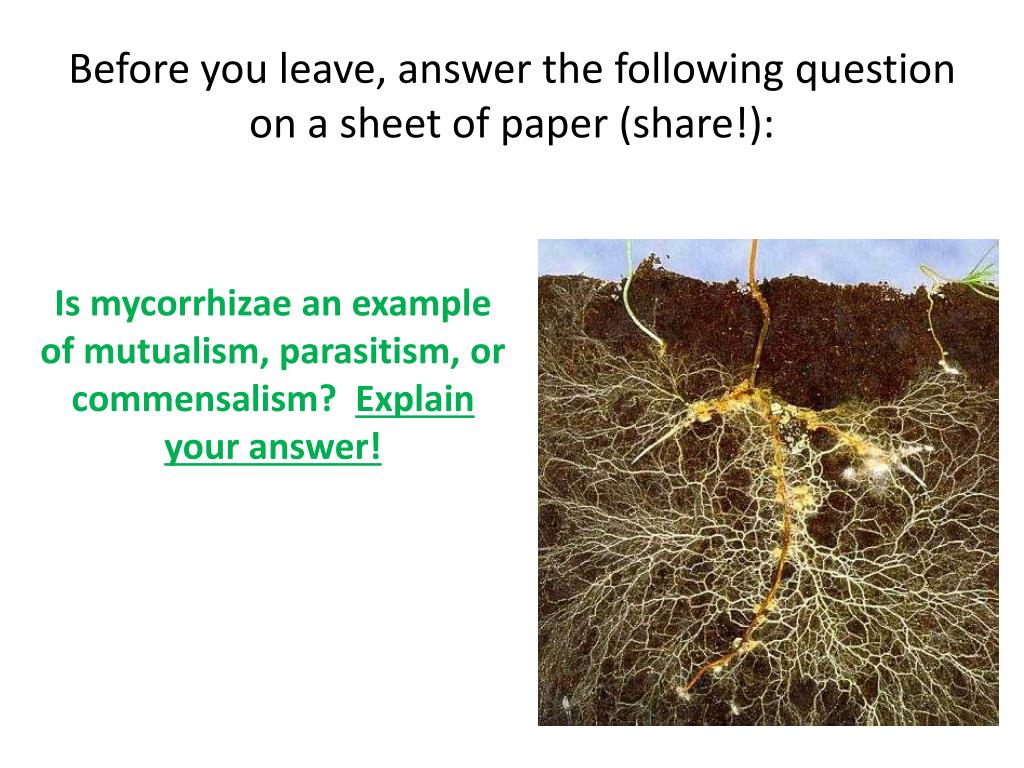 Before you leave, answer the following question on a sheet of paper (share!):

Is mycorrhizae an example of mutualism, parasitism, or commensalism? Explain your answer!